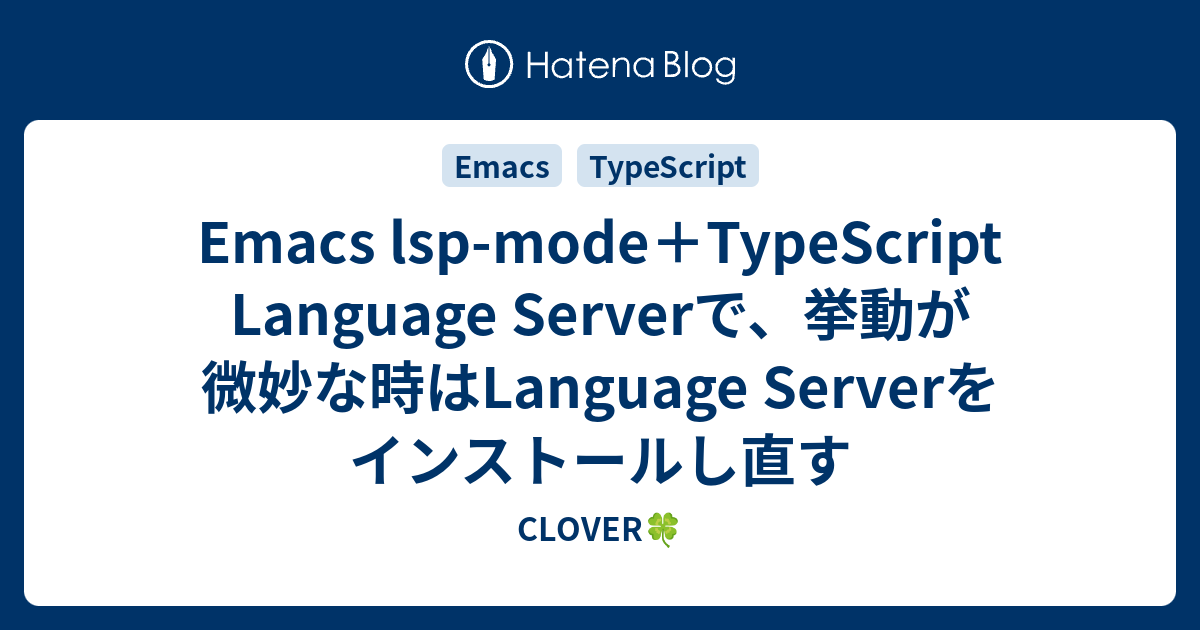 Hatena Blog

Emacs

TypeScript

Emacs lsp-mode＋TypeScript Language Serverで、挙動が微妙な時はLanguage Serverをインストールし直す

CLOVER🍀